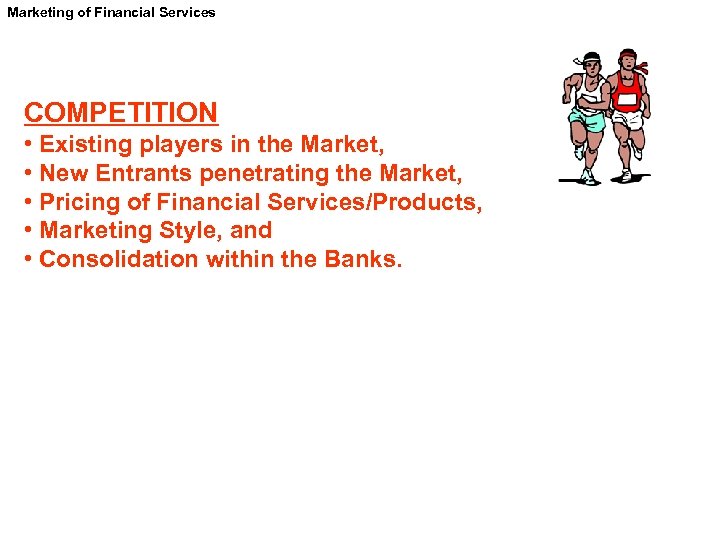 Marketing of Financial Services

COMPETITION
• Existing players in the Market,
• New Entrants penetrating the Market,
• Pricing of Financial Services/Products,
• Marketing Style, and
• Consolidation within the Banks.